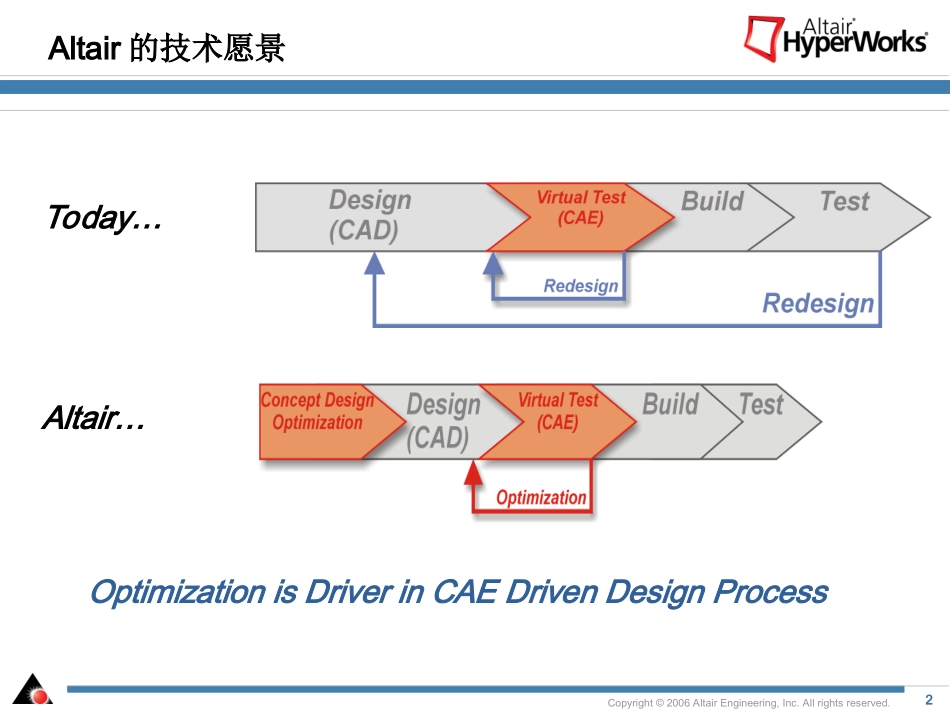 Altair 的技术愿景

Altair HyperWorks

Today…

Design (CAD)

Virtual Test (CAE)

Build

Test

Redesign

Redesign

Altair…

Concept Design Optimization

Design (CAD)

Virtual Test (CAE)

Build

Test

Optimization

Optimization is Driver in CAE Driven Design Process

Copyright © 2006 Altair Engineering, Inc. All rights reserved.

2